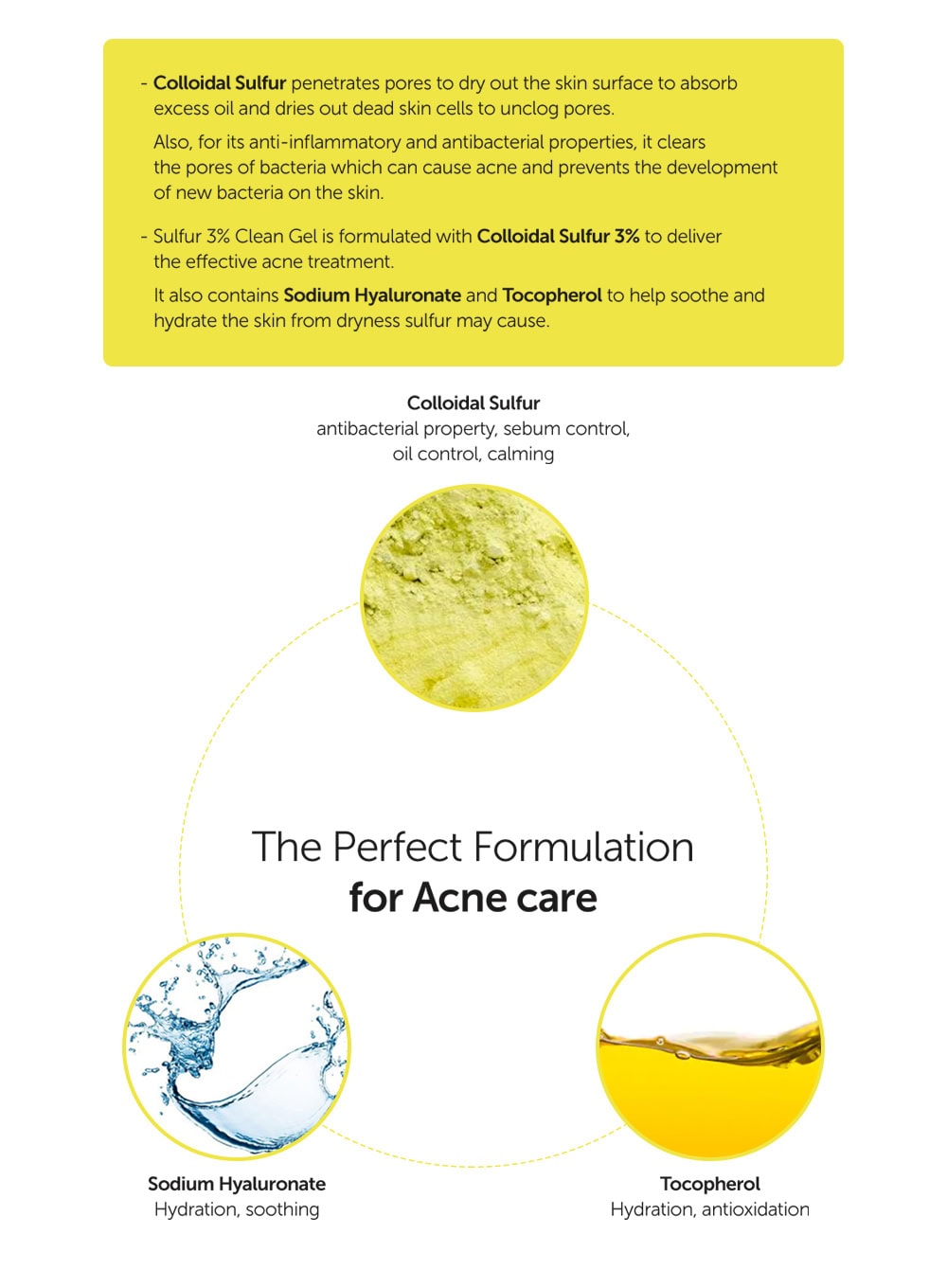 - Colloidal Sulfur penetrates pores to dry out the skin surface to absorb excess oil and dries out dead skin cells to unclog pores.

Also, for its anti-inflammatory and antibacterial properties, it clears the pores of bacteria which can cause acne and prevents the development of new bacteria on the skin.

- Sulfur 3% Clean Gel is formulated with Colloidal Sulfur 3% to deliver the effective acne treatment.

It also contains Sodium Hyaluronate and Tocopherol to help soothe and hydrate the skin from dryness sulfur may cause.

Colloidal Sulfur
antibacterial property, sebum control, oil control, calming

The Perfect Formulation
for Acne care

Sodium Hyaluronate
Hydration, soothing

Tocopherol
Hydration, antioxidation